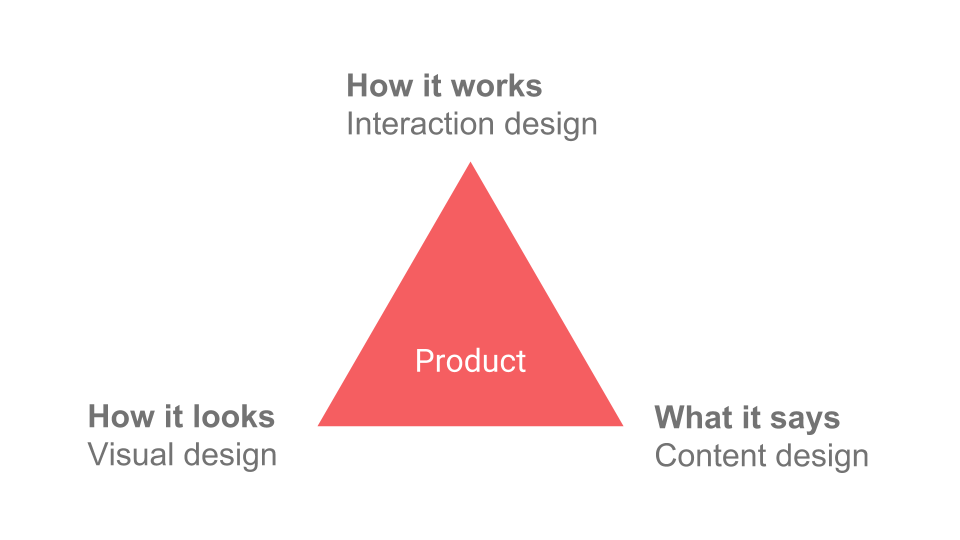 How it works
Interaction design

Product

How it looks
Visual design

What it says
Content design